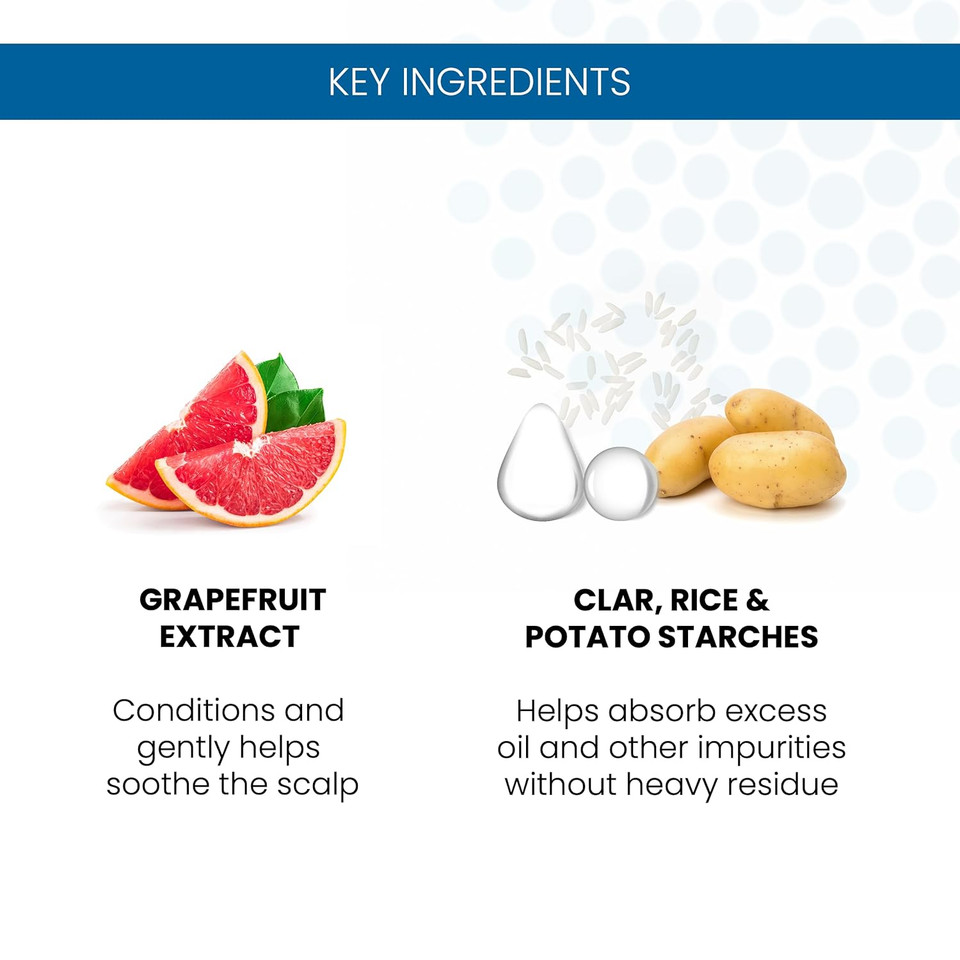 KEY INGREDIENTS

GRAPEFRUIT EXTRACT

Conditions and gently helps soothe the scalp

CLAR, RICE & POTATO STARCHES

Helps absorb excess oil and other impurities without heavy residue